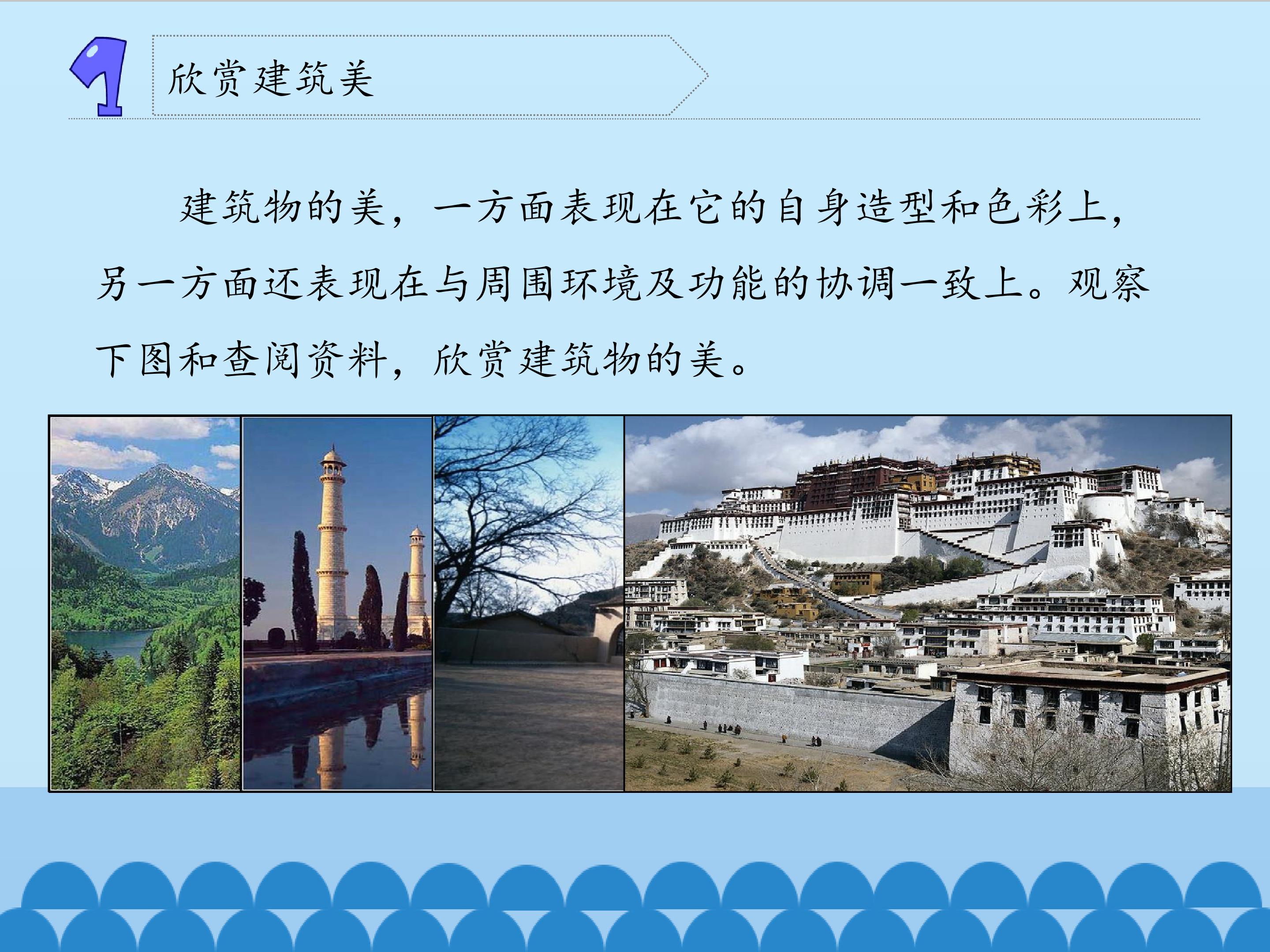 1 欣赏建筑美

建筑物的美，一方面表现在它的自身造型和色彩上，另一方面还表现在与周围环境及功能的协调一致上。观察下图和查阅资料，欣赏建筑物的美。